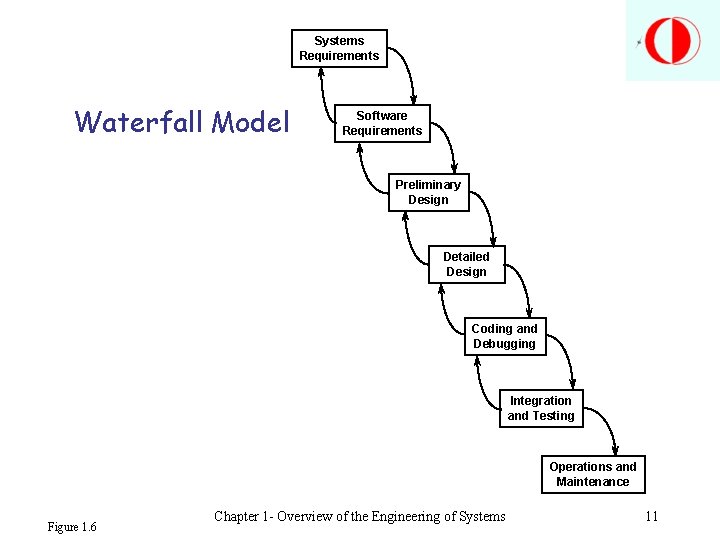 Waterfall Model

Systems Requirements

Software Requirements

Preliminary Design

Detailed Design

Coding and Debugging

Integration and Testing

Operations and Maintenance

Figure 1.6

Chapter 1- Overview of the Engineering of Systems

11